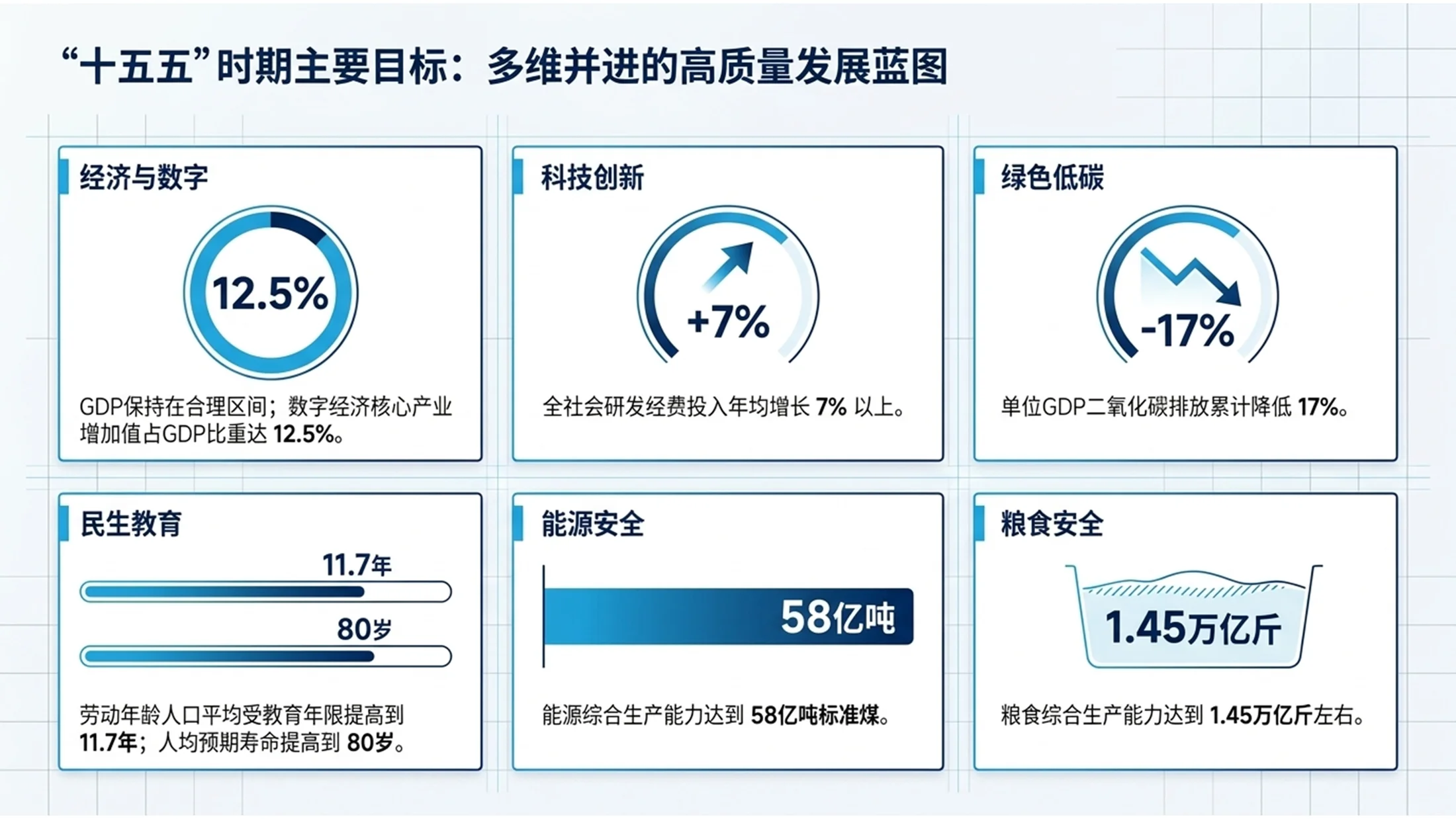 “十五五”时期主要目标：多维并进的高质量发展蓝图

经济与数字

12.5%

GDP保持在合理区间；数字经济核心产业增加值占GDP比重达 12.5%。

科技创新

+7%

全社会研发经费投入年均增长 7% 以上。

绿色低碳

-17%

单位GDP二氧化碳排放累计降低 17%。

民生教育

11.7年

80岁

劳动年龄人口平均受教育年限提高到 11.7年；人均预期寿命提高到 80岁。

能源安全

58亿吨

能源综合生产能力达到 58亿吨标准煤。

粮食安全

1.45万亿斤

粮食综合生产能力达到 1.45万亿斤左右。